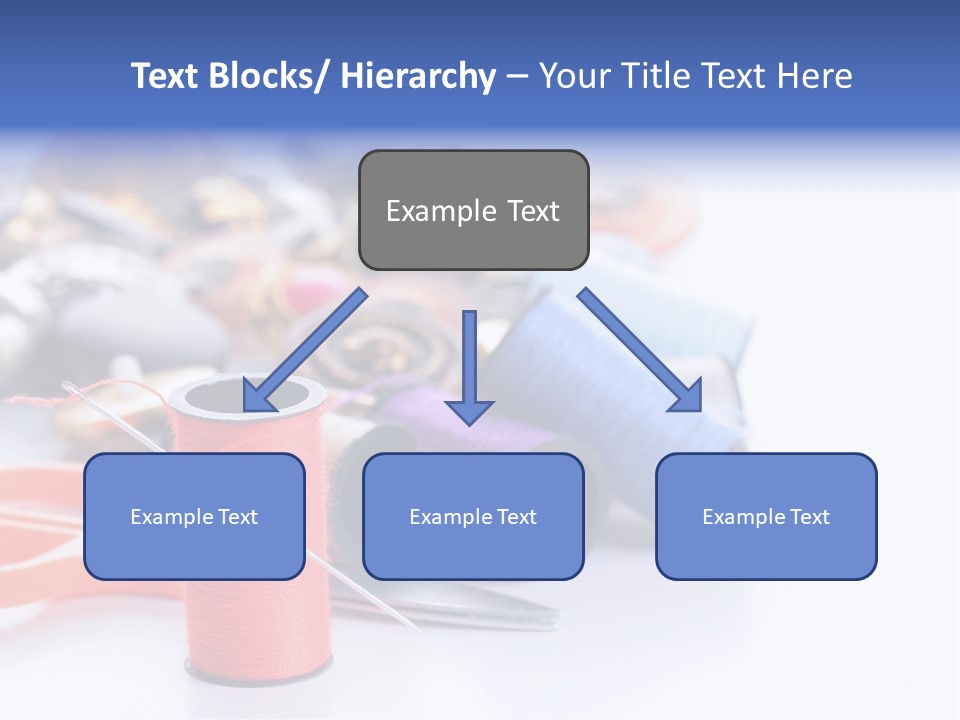 Text Blocks/ Hierarchy – Your Title Text Here

Example Text

Example Text

Example Text

Example Text